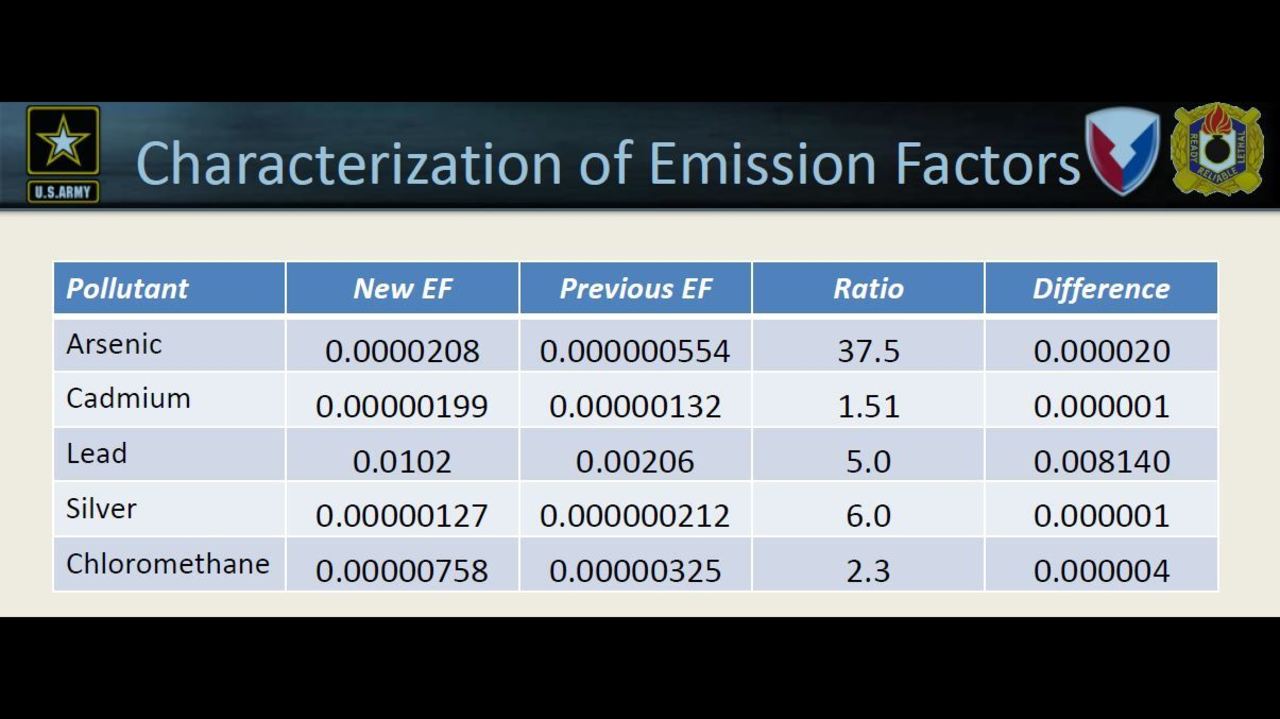 U.S.ARMY

Characterization of Emission Factors

READY RELIABLE LETHAL

| Pollutant | New EF | Previous EF | Ratio | Difference |
|---|---|---|---|---|
| Arsenic | 0.0000208 | 0.000000554 | 37.5 | 0.000020 |
| Cadmium | 0.00000199 | 0.00000132 | 1.51 | 0.000001 |
| Lead | 0.0102 | 0.00206 | 5.0 | 0.008140 |
| Silver | 0.00000127 | 0.000000212 | 6.0 | 0.000001 |
| Chloromethane | 0.00000758 | 0.00000325 | 2.3 | 0.000004 |